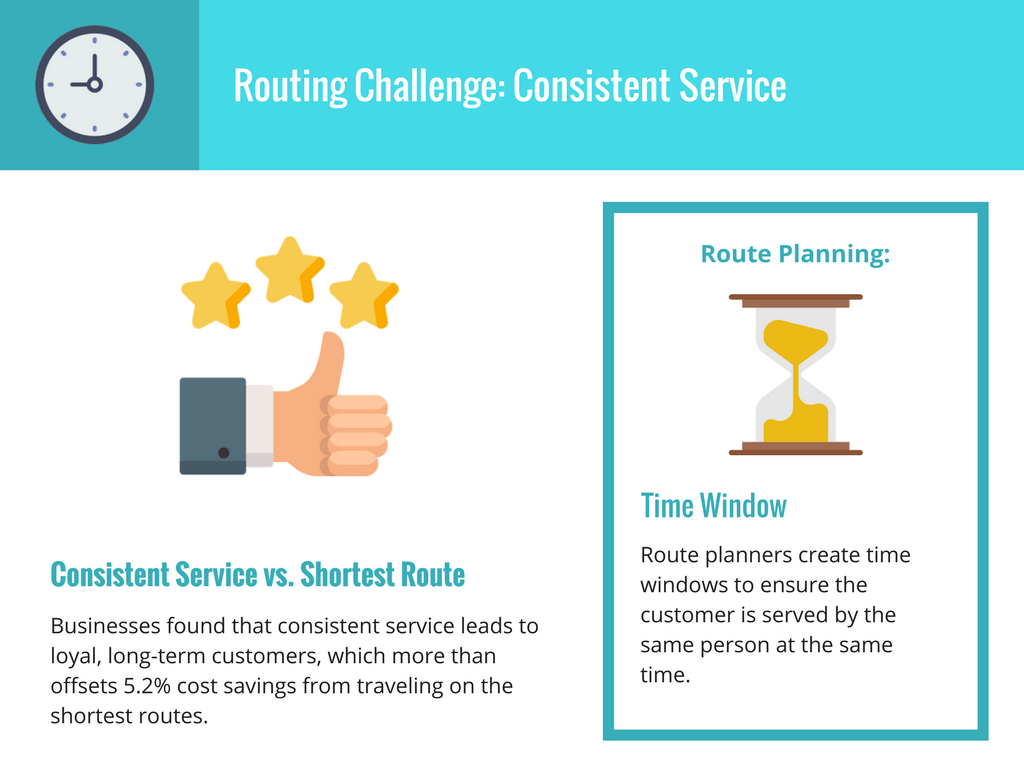 Routing Challenge: Consistent Service

Consistent Service vs. Shortest Route

Businesses found that consistent service leads to loyal, long-term customers, which more than offsets 5.2% cost savings from traveling on the shortest routes.

Route Planning:

Time Window

Route planners create time windows to ensure the customer is served by the same person at the same time.